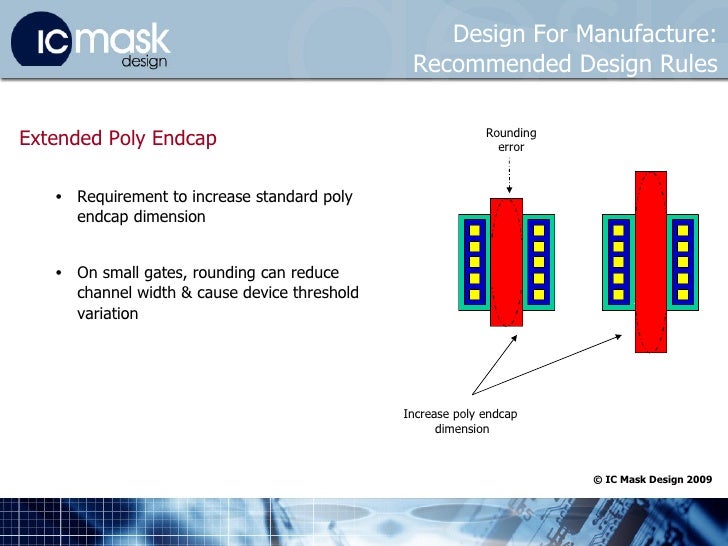 IC mask design

Design For Manufacture: Recommended Design Rules

Extended Poly Endcap

• Requirement to increase standard poly endcap dimension

• On small gates, rounding can reduce channel width & cause device threshold variation

Rounding error

Increase poly endcap dimension

© IC Mask Design 2009